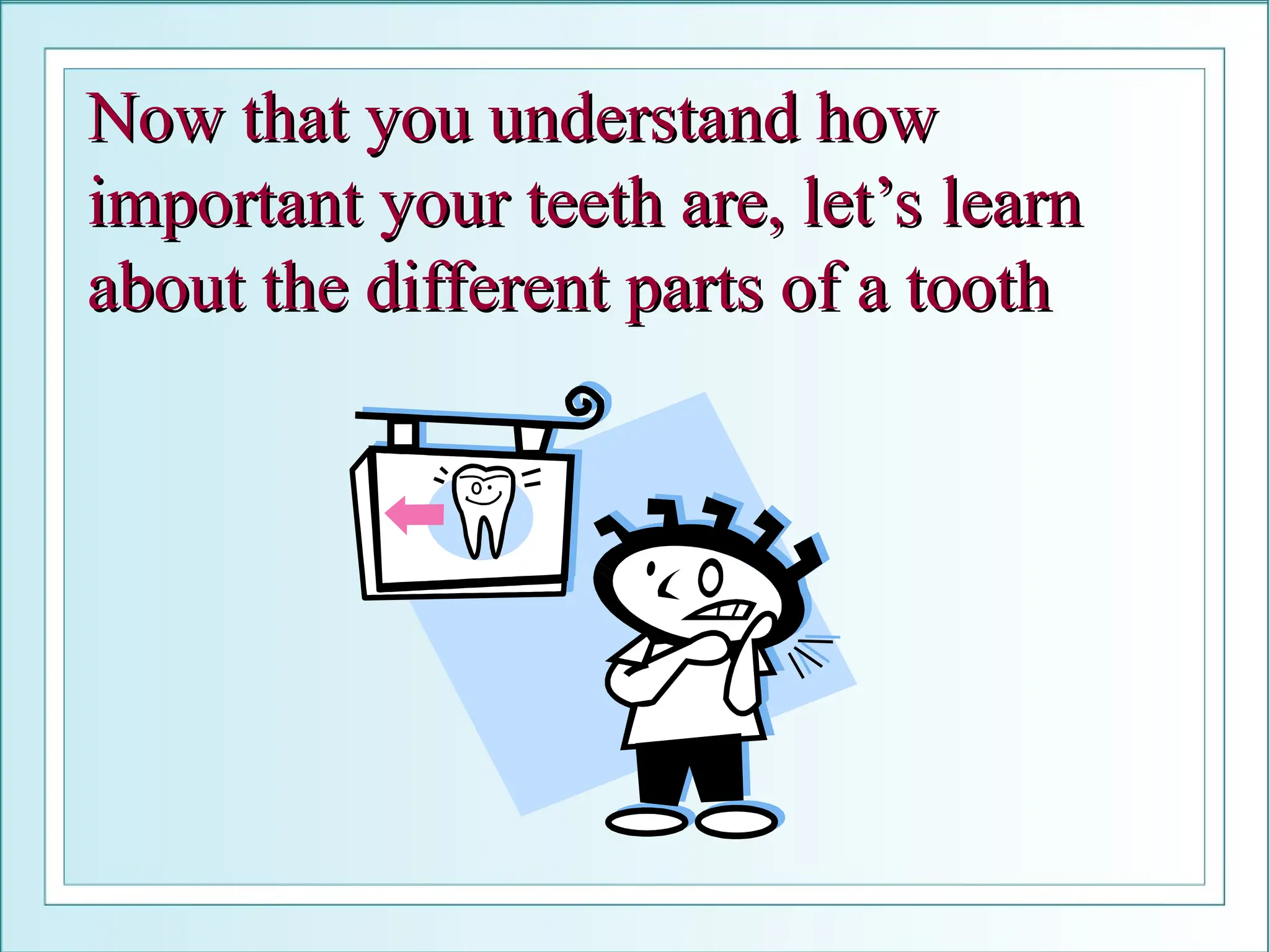 Now that you understand how important your teeth are, let’s learn about the different parts of a tooth